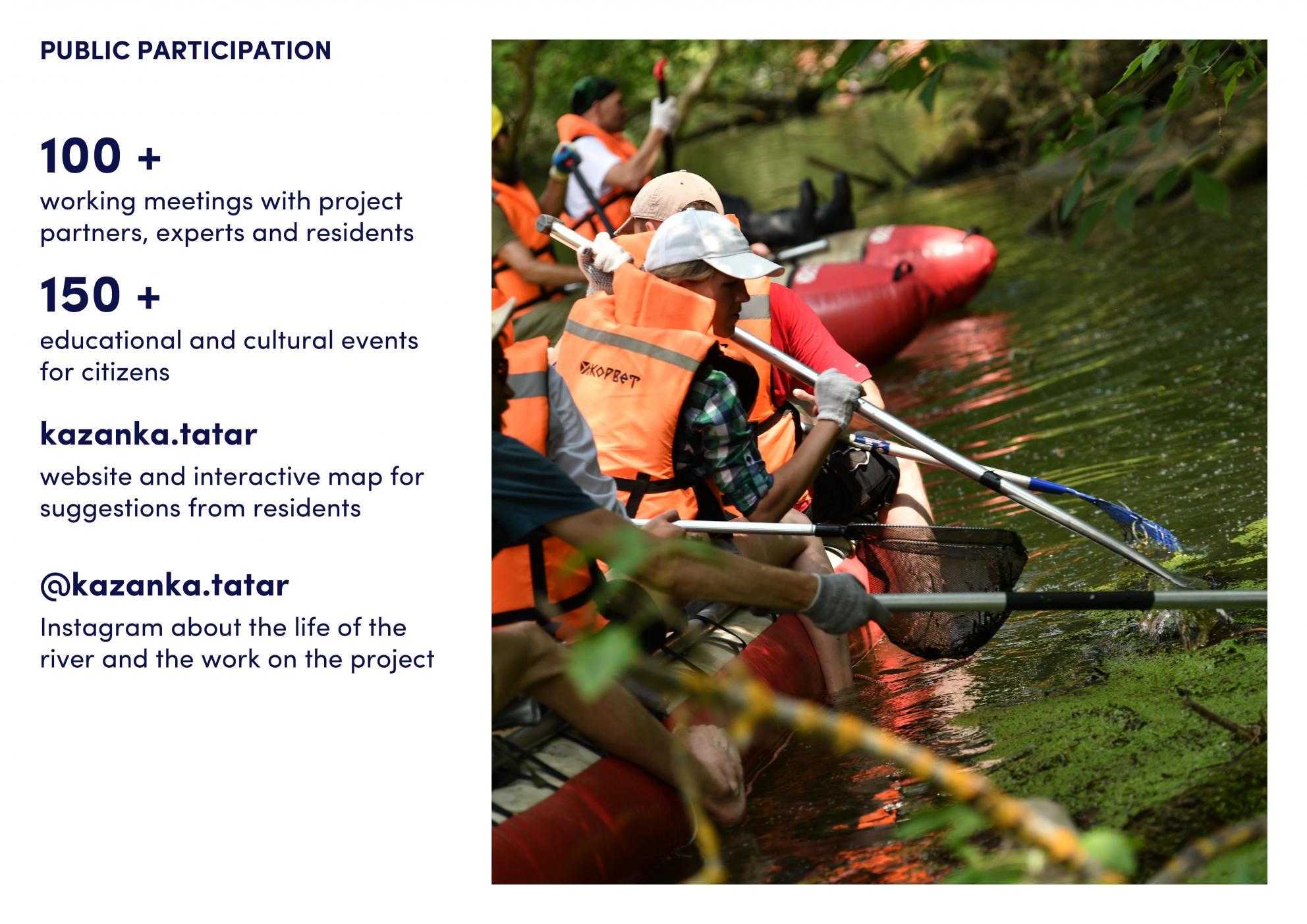 PUBLIC PARTICIPATION

100 +

working meetings with project partners, experts and residents

150 +

educational and cultural events for citizens

kazanka.tatar

website and interactive map for suggestions from residents

@kazanka.tatar

Instagram about the life of the river and the work on the project

КОРВЕТ